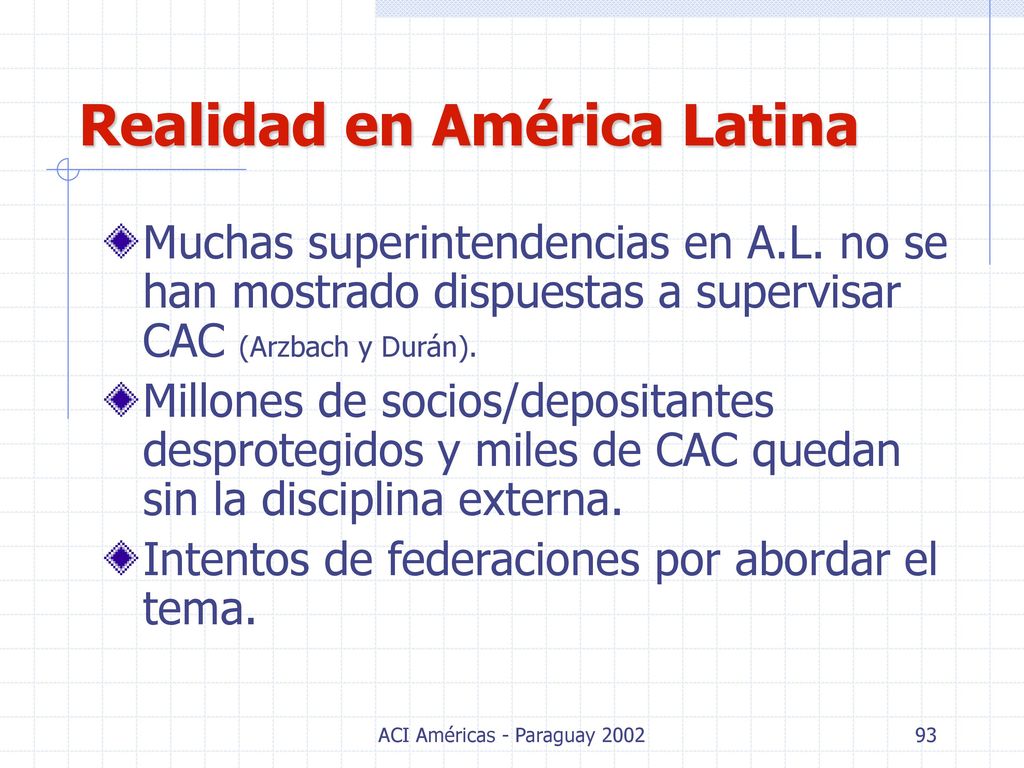 Realidad en América Latina

Muchas superintendencias en A.L. no se han mostrado dispuestas a supervisar CAC (Arzbach y Durán).

Millones de socios/depositantes desprotegidos y miles de CAC quedan sin la disciplina externa.

Intentos de federaciones por abordar el tema.

ACI Américas - Paraguay 2002

93